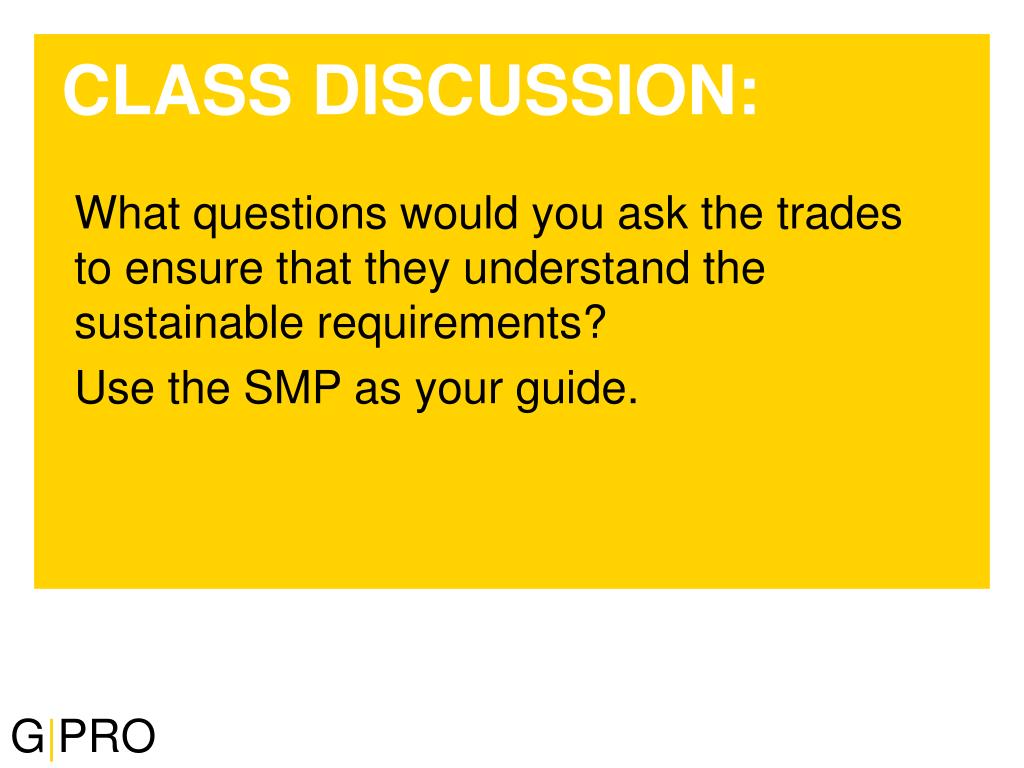 CLASS DISCUSSION:

What questions would you ask the trades to ensure that they understand the sustainable requirements?

Use the SMP as your guide.

G|PRO